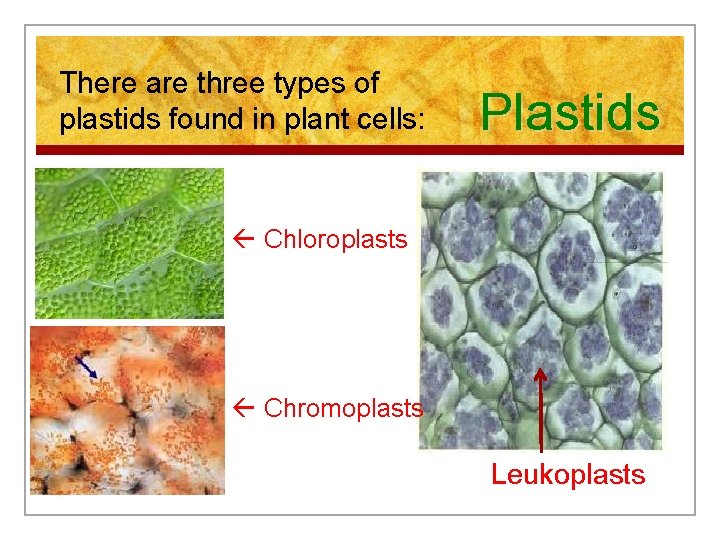 There are three types of plastids found in plant cells:

Plastids

← Chloroplasts

← Chromoplasts

Leukoplasts